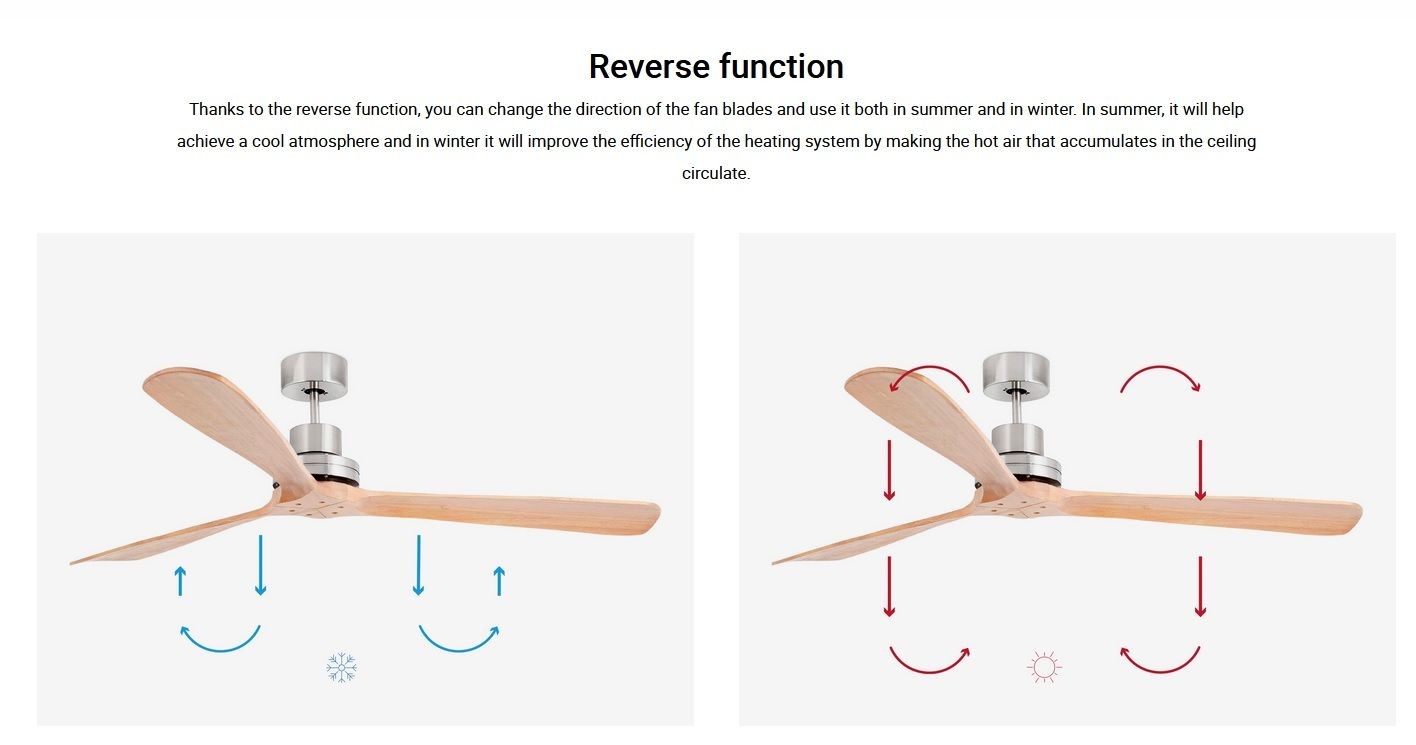 Reverse function

Thanks to the reverse function, you can change the direction of the fan blades and use it both in summer and in winter. In summer, it will help achieve a cool atmosphere and in winter it will improve the efficiency of the heating system by making the hot air that accumulates in the ceiling circulate.